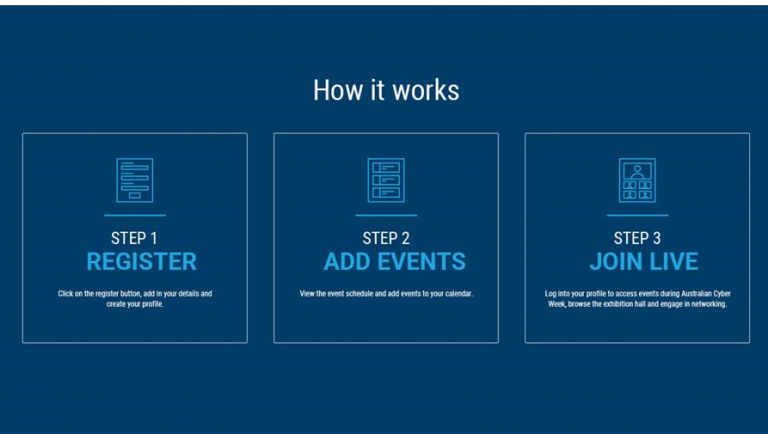 How it works

STEP 1
REGISTER

Click on the register button, add in your details and create your profile.

STEP 2
ADD EVENTS

View the event schedule and add events to your calendar.

STEP 3
JOIN LIVE

Log into your profile to access events during Australian Cyber Week, browse the exhibition hall and engage in networking.